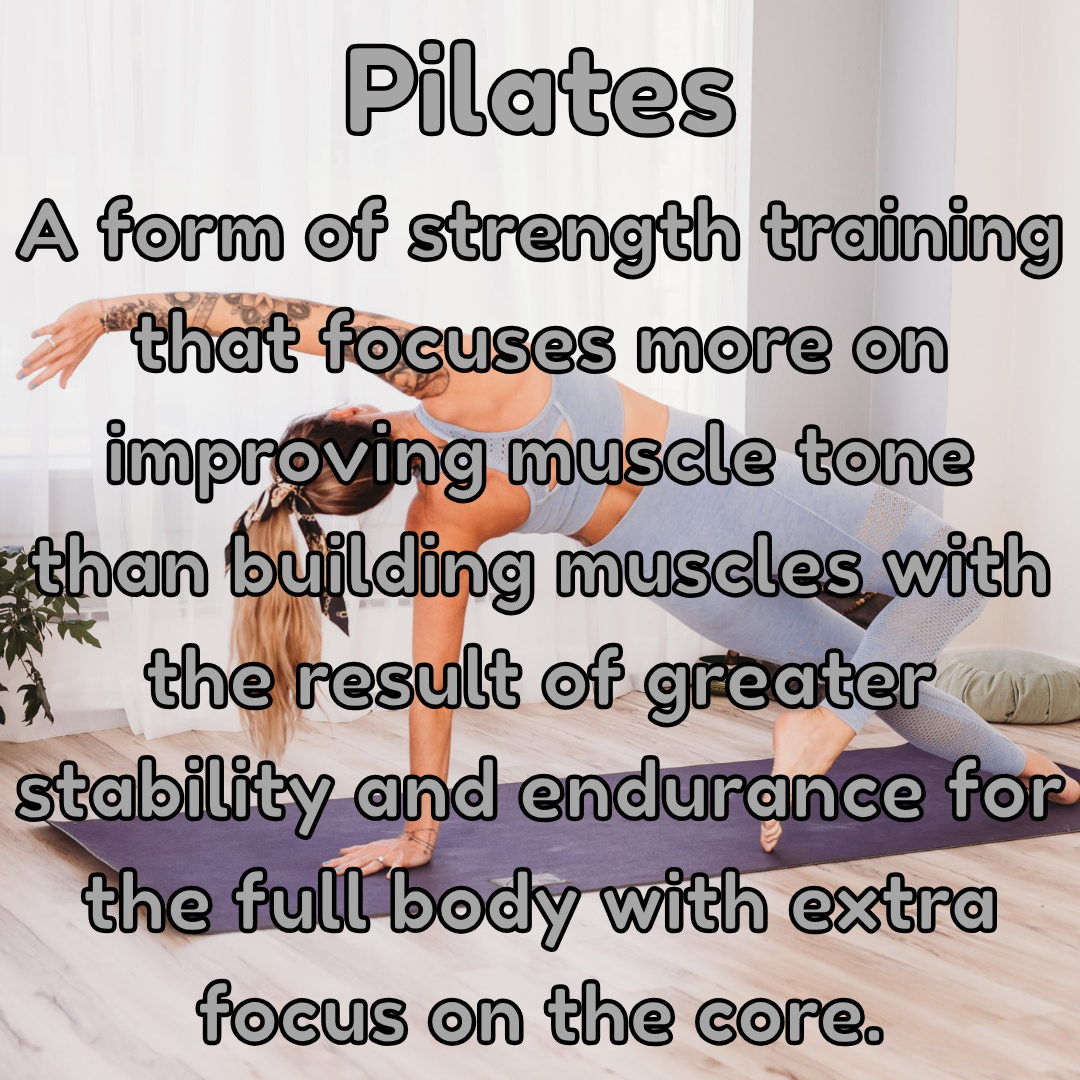 Pilates

A form of strength training that focuses more on improving muscle tone than building muscles with the result of greater stability and endurance for the full body with extra focus on the core.